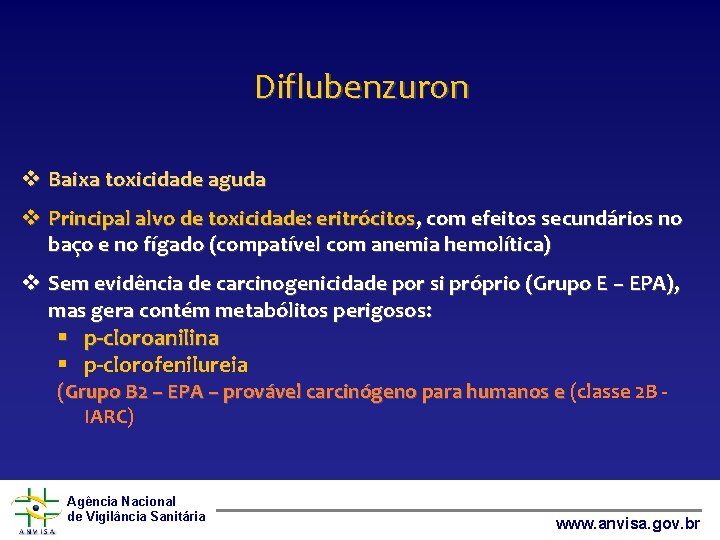 Diflubenzuron

❖ Baixa toxicidade aguda

❖ Principal alvo de toxicidade: eritrócitos, com efeitos secundários no baço e no fígado (compatível com anemia hemolítica)

❖ Sem evidência de carcinogenicidade por si próprio (Grupo E – EPA), mas gera contém metabólitos perigosos:
▪ p-cloroanilina
▪ p-clorofenilureia
(Grupo B2 – EPA – provável carcinógeno para humanos e (classe 2B - IARC)

ANVISA
Agência Nacional de Vigilância Sanitária

www.anvisa.gov.br